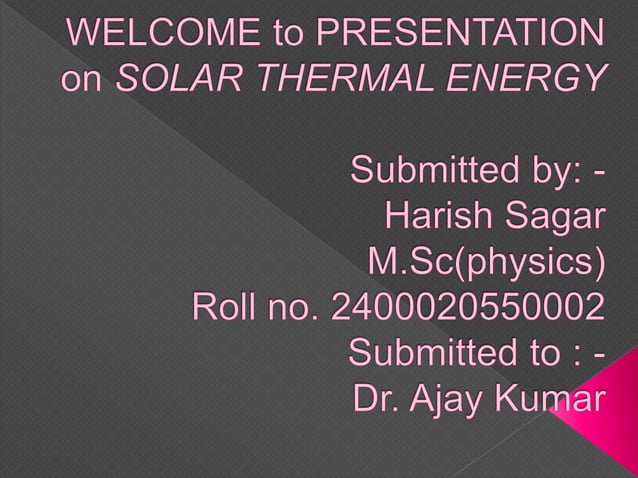 WELCOME to PRESENTATION on SOLAR THERMAL ENERGY

Submitted by: -
Harish Sagar
M.Sc(physics)
Roll no. 2400020550002
Submitted to : -
Dr. Ajay Kumar